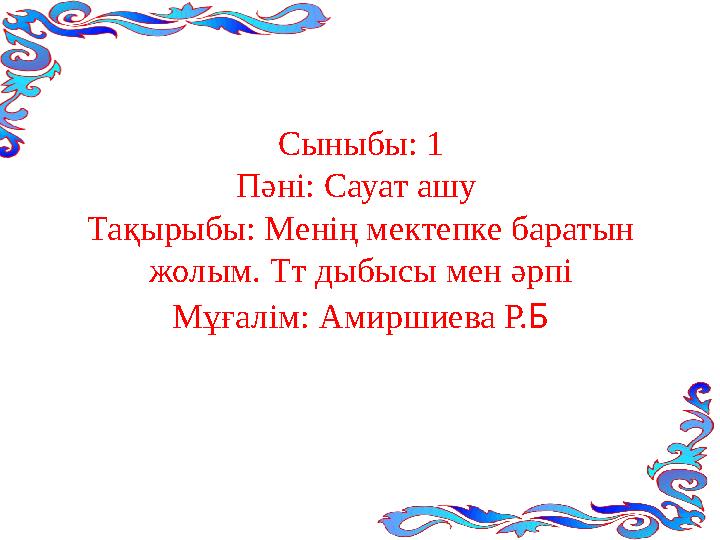 Сыныбы: 1
Пәні: Сауат ашу
Тақырыбы: Менің мектепке баратын жолым. Тт дыбысы мен әрпі
Мұғалім: Амиршиева Р.Б